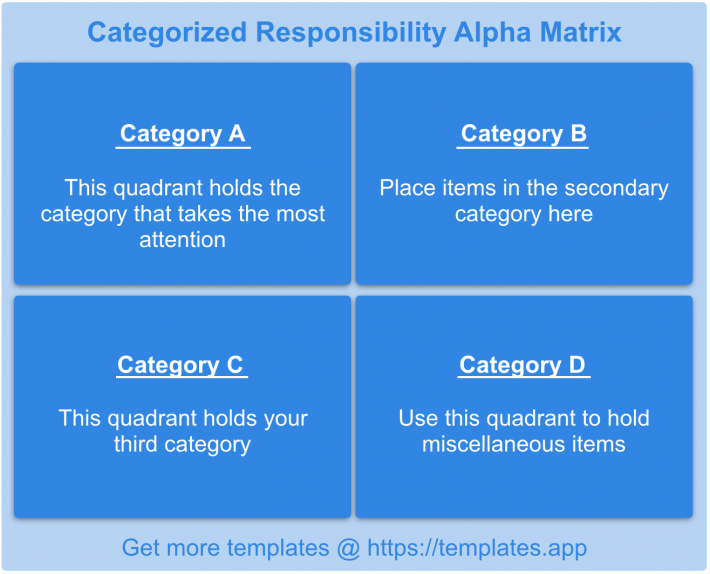 Categorized Responsibility Alpha Matrix

Category A

This quadrant holds the category that takes the most attention

Category B

Place items in the secondary category here

Category C

This quadrant holds your third category

Category D

Use this quadrant to hold miscellaneous items

Get more templates @ https://templates.app